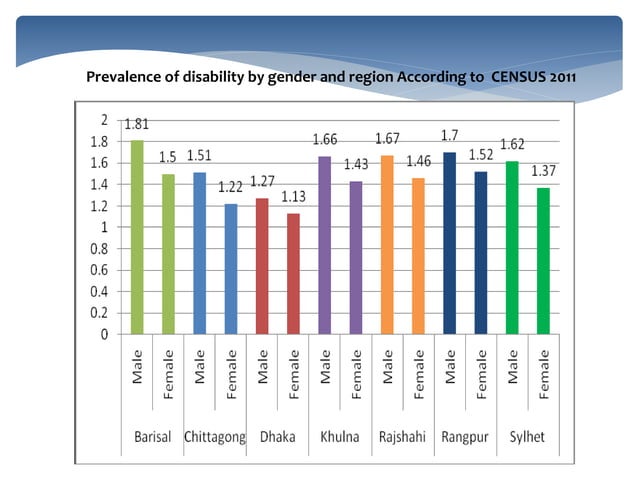 Prevalence of disability by gender and region According to CENSUS 2011

2
1.8
1.6
1.4
1.2
1
0.8
0.6
0.4
0.2
0

1.81
1.5
1.51
1.22
1.27
1.13
1.66
1.43
1.67
1.46
1.7
1.52
1.62
1.37

Male
Female
Male
Female
Male
Female
Male
Female
Male
Female
Male
Female
Male
Female

Barisal
Chittagong
Dhaka
Khulna
Rajshahi
Rangpur
Sylhet